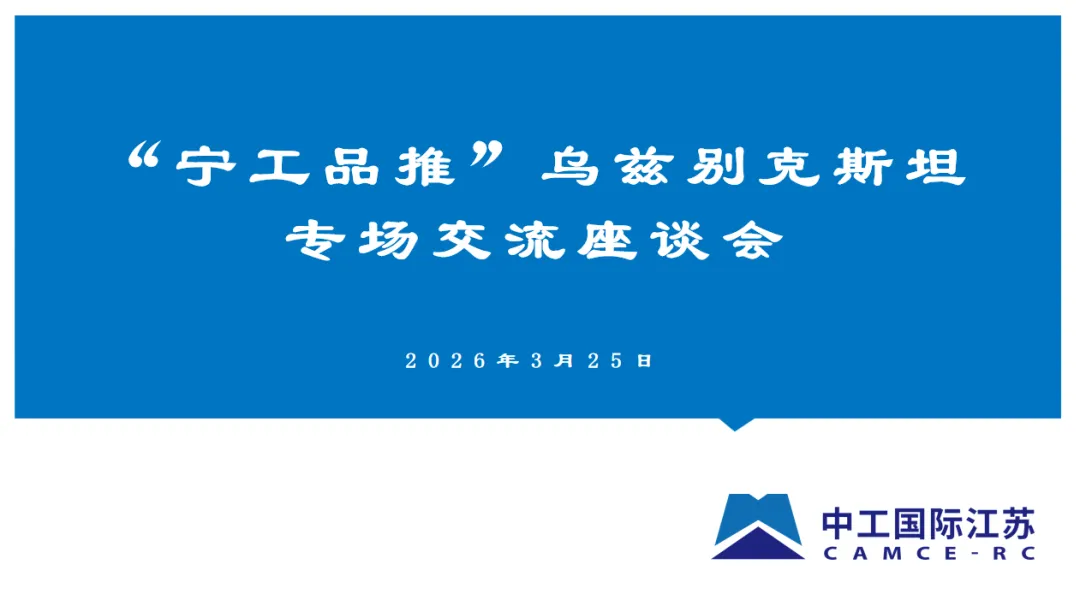 “宁工品推”乌兹别克斯坦专场交流座谈会

2026年3月25日

中工国际江苏
CAMCE-RC